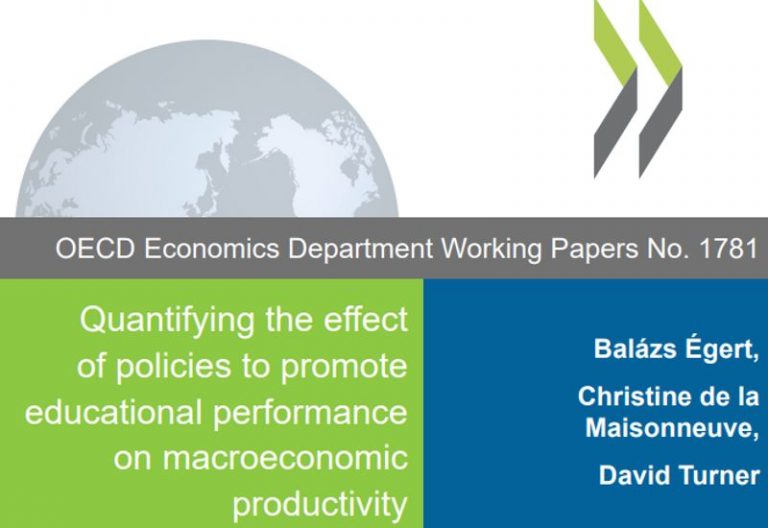 OECD Economics Department Working Papers No. 1781

Quantifying the effect of policies to promote educational performance on macroeconomic productivity

Balázs Égert,

Christine de la Maisonneuve,

David Turner